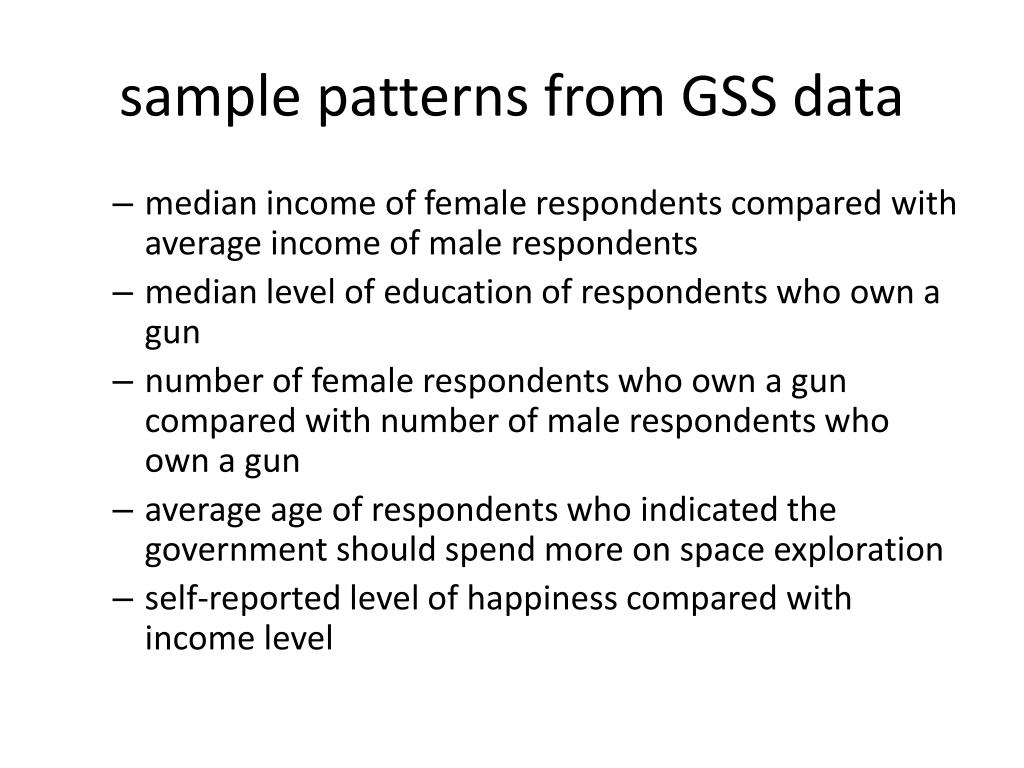 sample patterns from GSS data

– median income of female respondents compared with average income of male respondents
– median level of education of respondents who own a gun
– number of female respondents who own a gun compared with number of male respondents who own a gun
– average age of respondents who indicated the government should spend more on space exploration
– self-reported level of happiness compared with income level